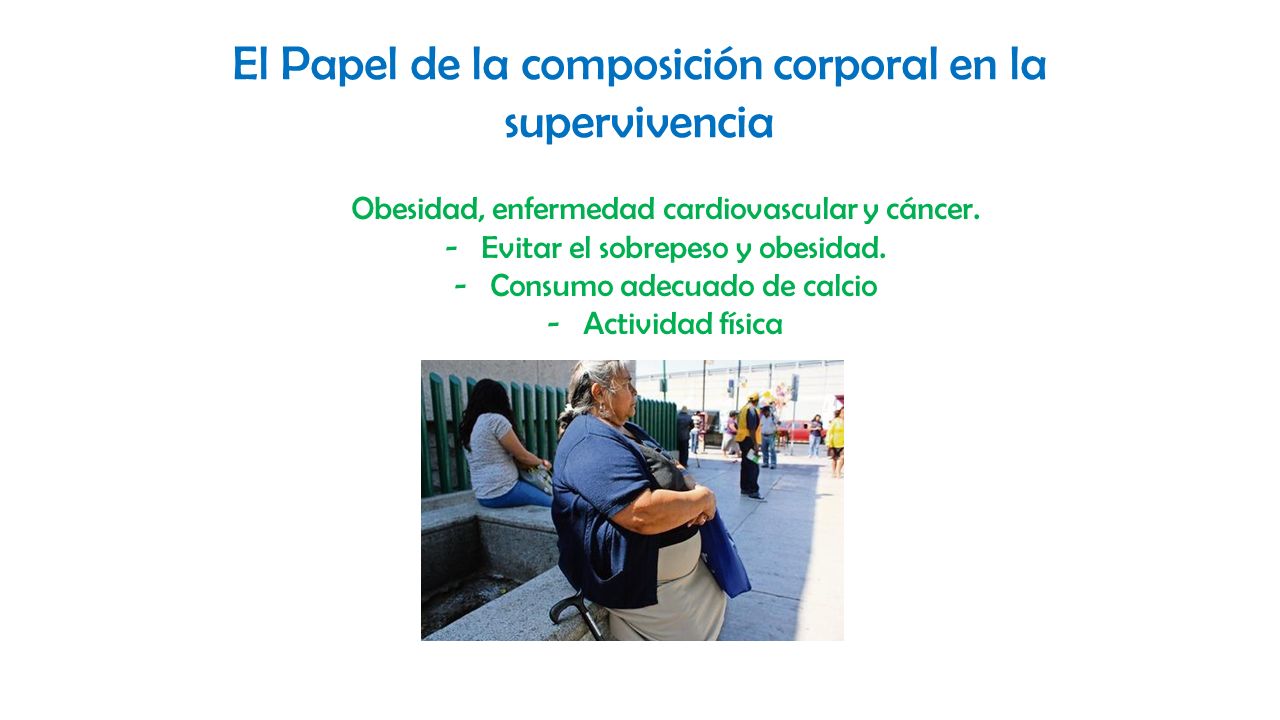 El Papel de la composición corporal en la supervivencia

Obesidad, enfermedad cardiovascular y cáncer.
- Evitar el sobrepeso y obesidad.
- Consumo adecuado de calcio
- Actividad física